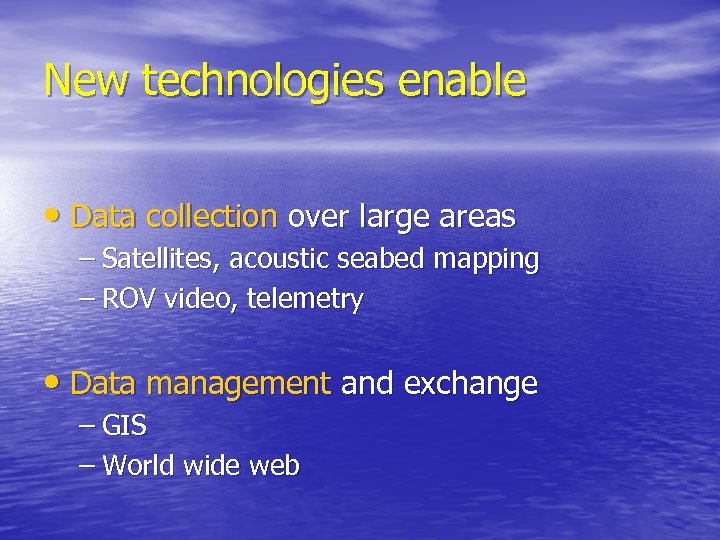 New technologies enable

• Data collection over large areas
– Satellites, acoustic seabed mapping
– ROV video, telemetry

• Data management and exchange
– GIS
– World wide web